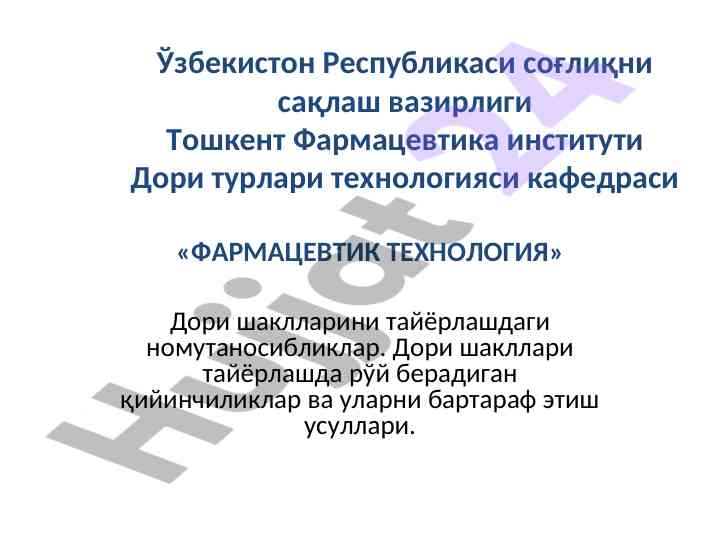 Ўзбекистон Республикаси соғлиқни сақлаш вазирлиги
Тошкент Фармацевтика институти
Дори турлари технологияси кафедраси

«ФАРМАЦЕВТИК ТЕХНОЛОГИЯ»

Дори шаклларини тайёрлашдаги номутаносибликлар. Дори шакллари тайёрлашда рўй берадиган қийинчиликлар ва уларни бартараф этиш усуллари.

Hujjat 24